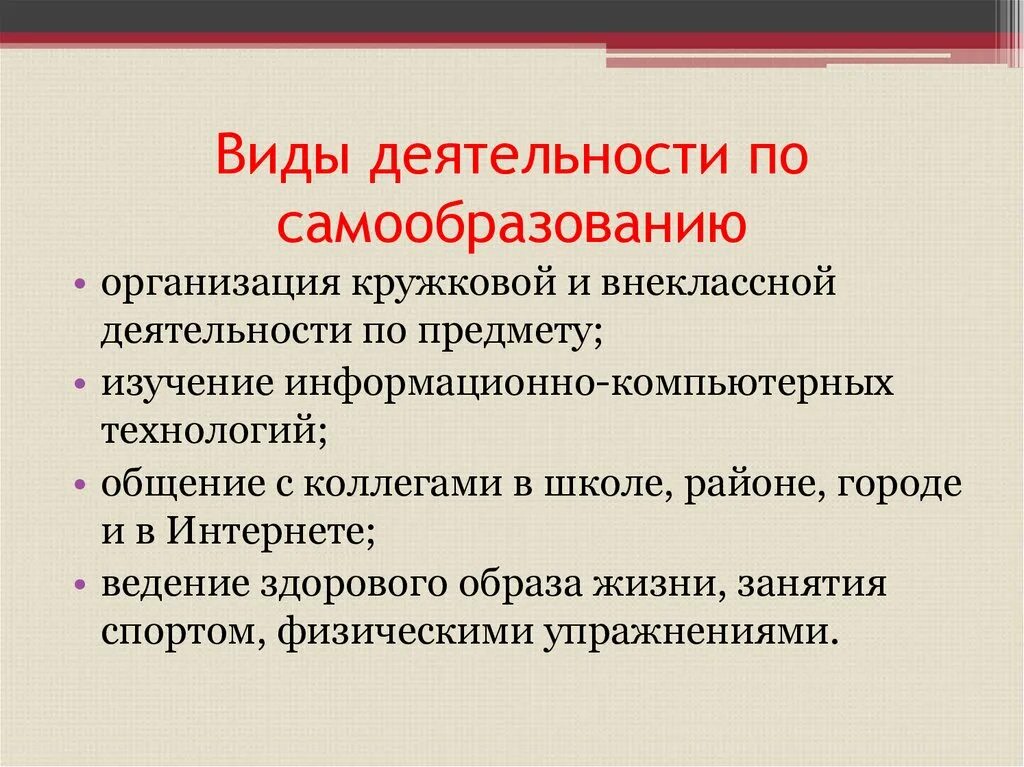 Виды деятельности по самообразованию

• организация кружковой и внеклассной деятельности по предмету;
• изучение информационно-компьютерных технологий;
• общение с коллегами в школе, районе, городе и в Интернете;
• ведение здорового образа жизни, занятия спортом, физическими упражнениями.